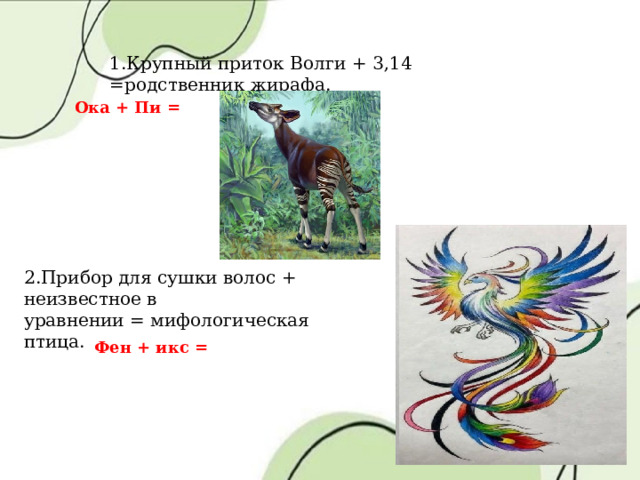 1.Крупный приток Волги + 3,14 =родственник жирафа.

Ока + Пи =

2.Прибор для сушки волос + неизвестное в уравнении = мифологическая птица.

Фен + икс =